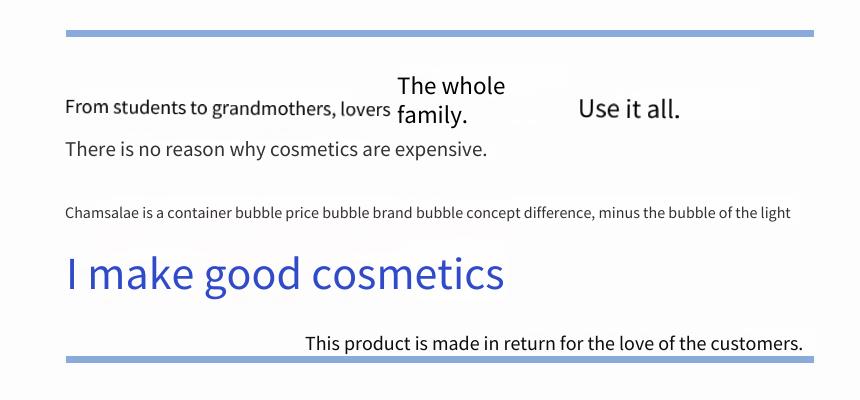 From students to grandmothers, lovers The whole family. Use it all.

There is no reason why cosmetics are expensive.

Chamsalae is a container bubble price bubble brand bubble concept difference, minus the bubble of the light

I make good cosmetics

This product is made in return for the love of the customers.